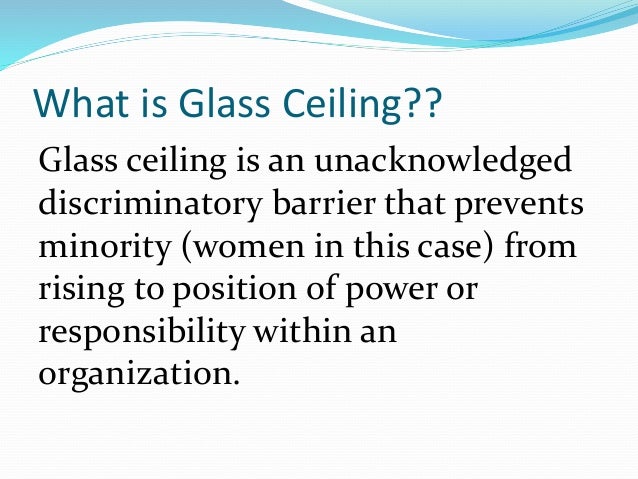 What is Glass Ceiling??

Glass ceiling is an unacknowledged discriminatory barrier that prevents minority (women in this case) from rising to position of power or responsibility within an organization.